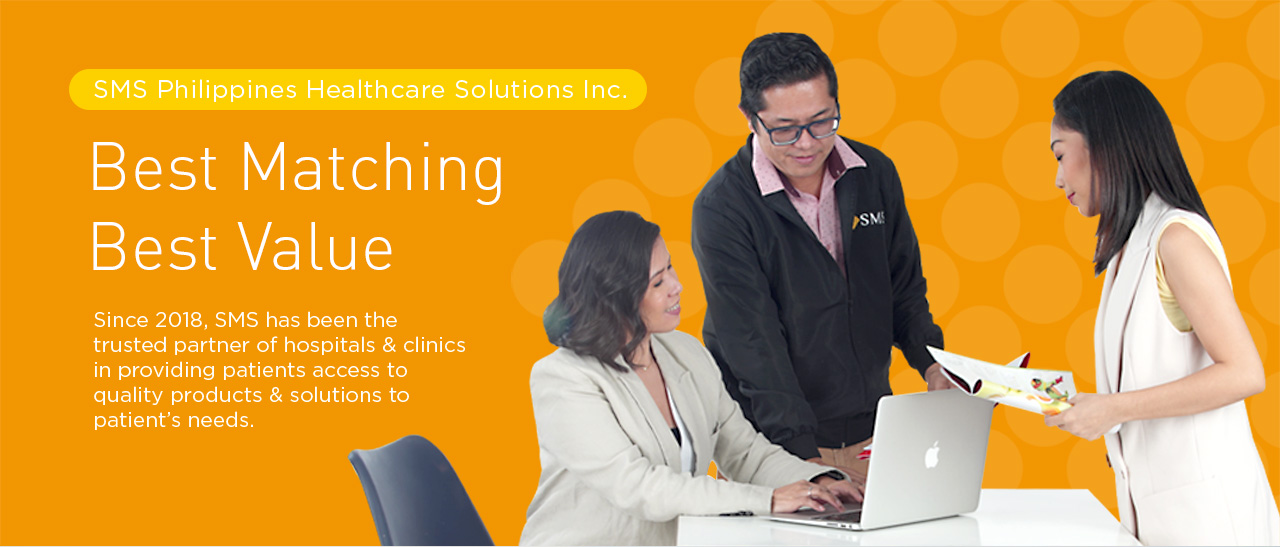 SMS Philippines Healthcare Solutions Inc.

Best Matching
Best Value

Since 2018, SMS has been the trusted partner of hospitals & clinics in providing patients access to quality products & solutions to patient's needs.

SMS